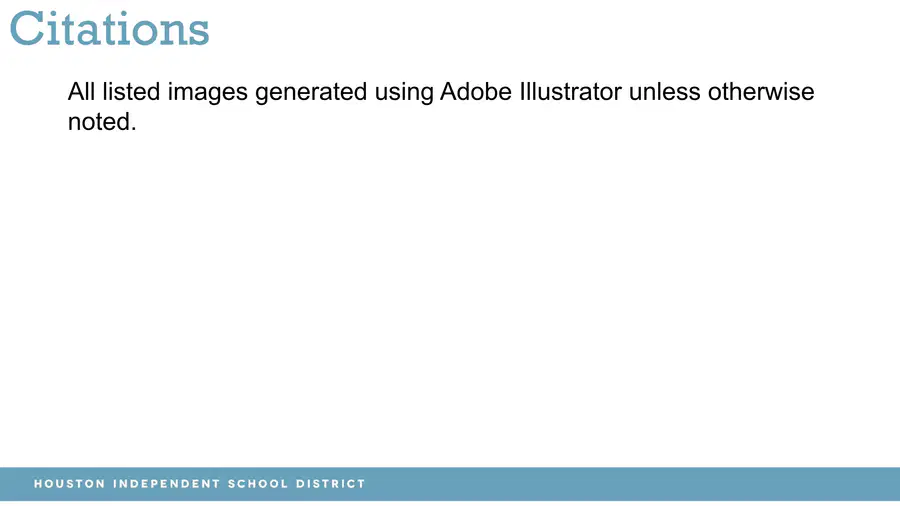 Citations

All listed images generated using Adobe Illustrator unless otherwise noted.

HOUSTON INDEPENDENT SCHOOL DISTRICT